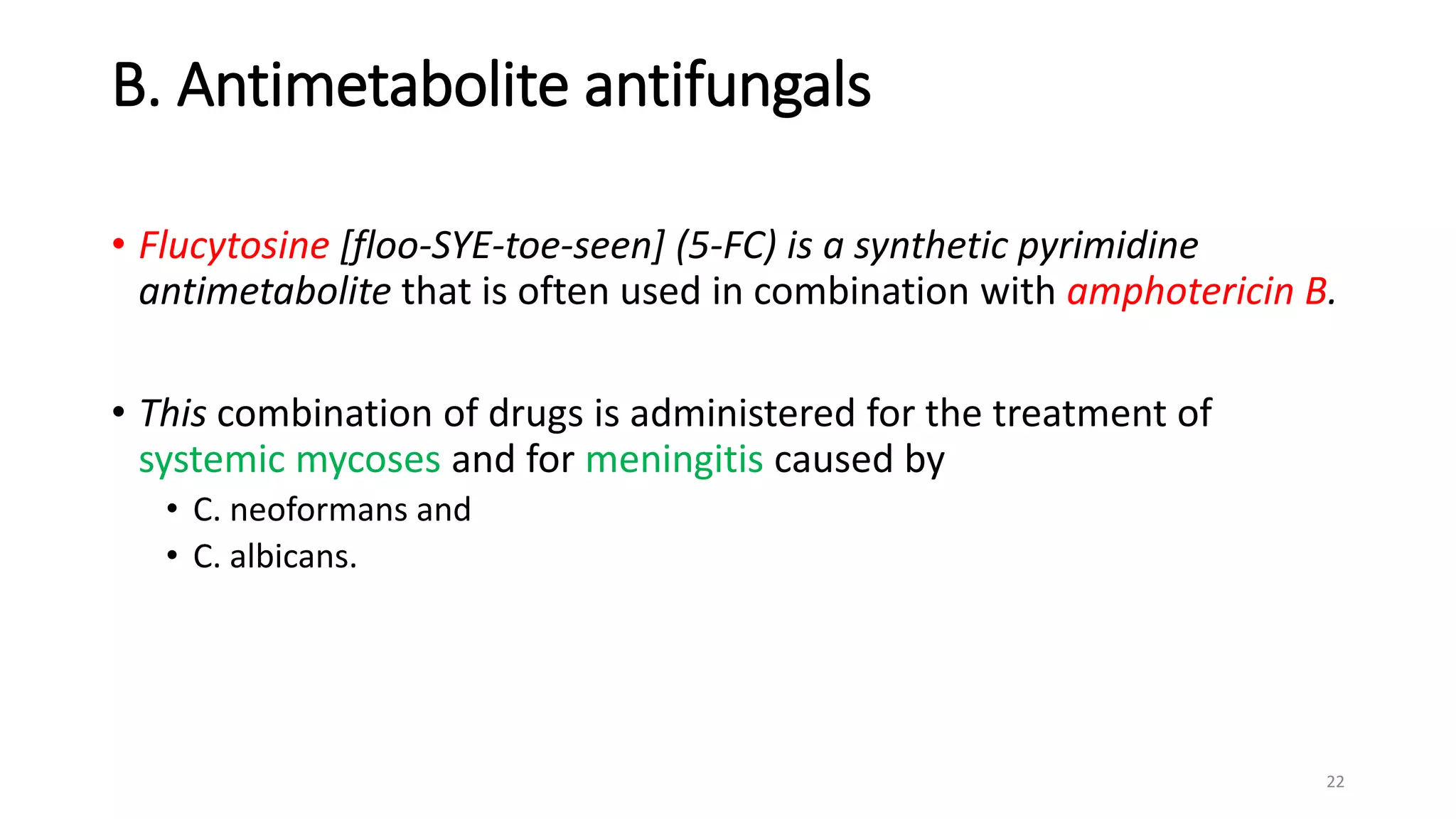 B. Antimetabolite antifungals

• Flucytosine [floo-SYE-toe-seen] (5-FC) is a synthetic pyrimidine antimetabolite that is often used in combination with amphotericin B.

• This combination of drugs is administered for the treatment of systemic mycoses and for meningitis caused by
  • C. neoformans and
  • C. albicans.

22